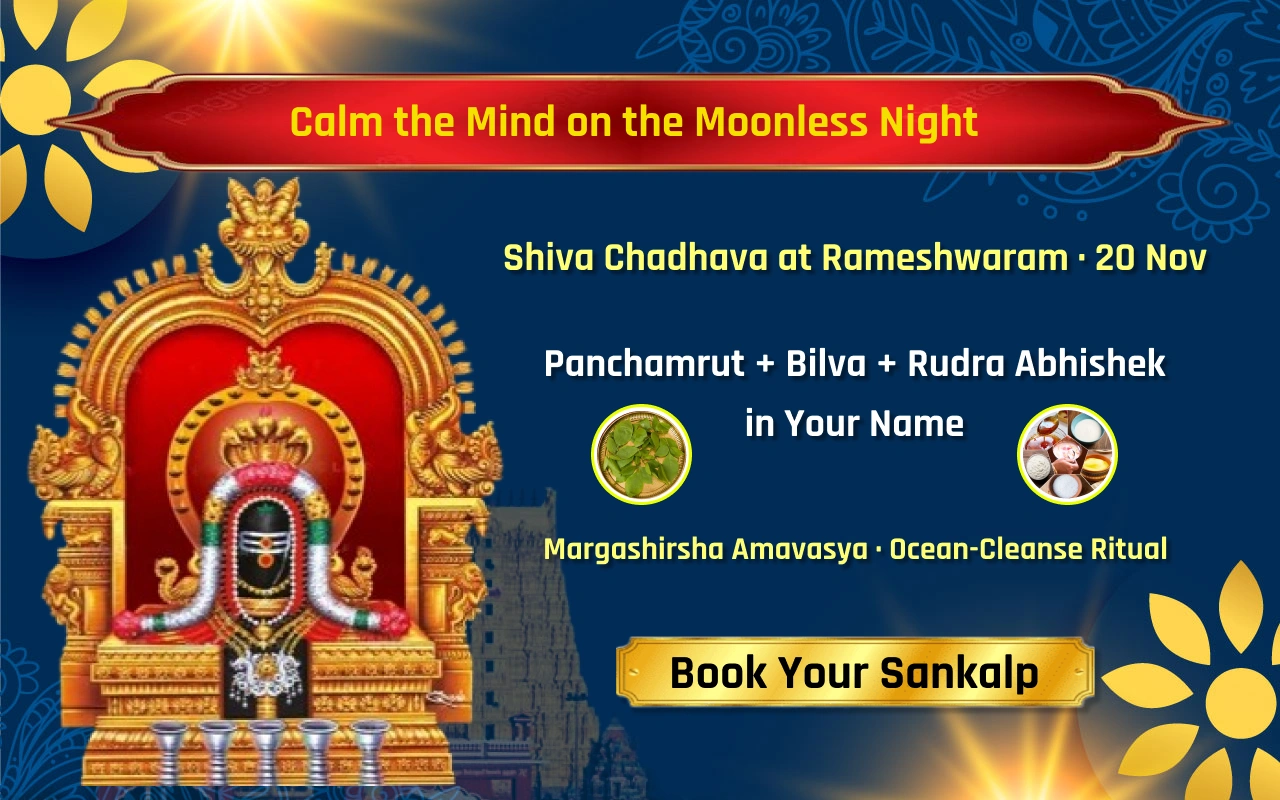 Calm the Mind on the Moonless Night

Shiva Chadhava at Rameshwaram · 20 Nov

Panchamrut + Bilva + Rudra Abhishek in Your Name

Margashirsha Amavasya · Ocean-Cleanse Ritual

Book Your Sankalp